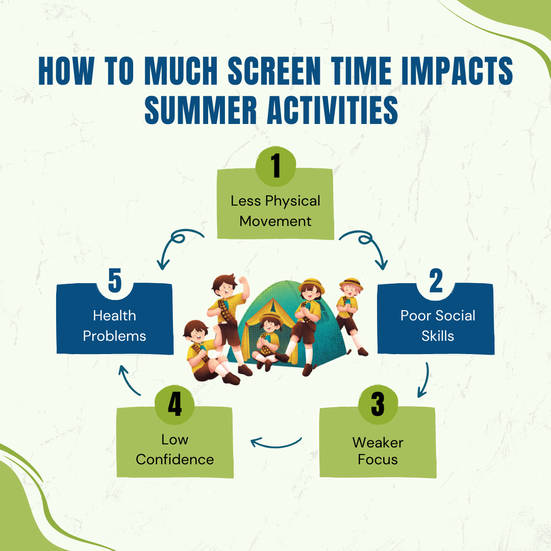 HOW TO MUCH SCREEN TIME IMPACTS SUMMER ACTIVITIES

1
Less Physical Movement

2
Poor Social Skills

3
Weaker Focus

4
Low Confidence

5
Health Problems